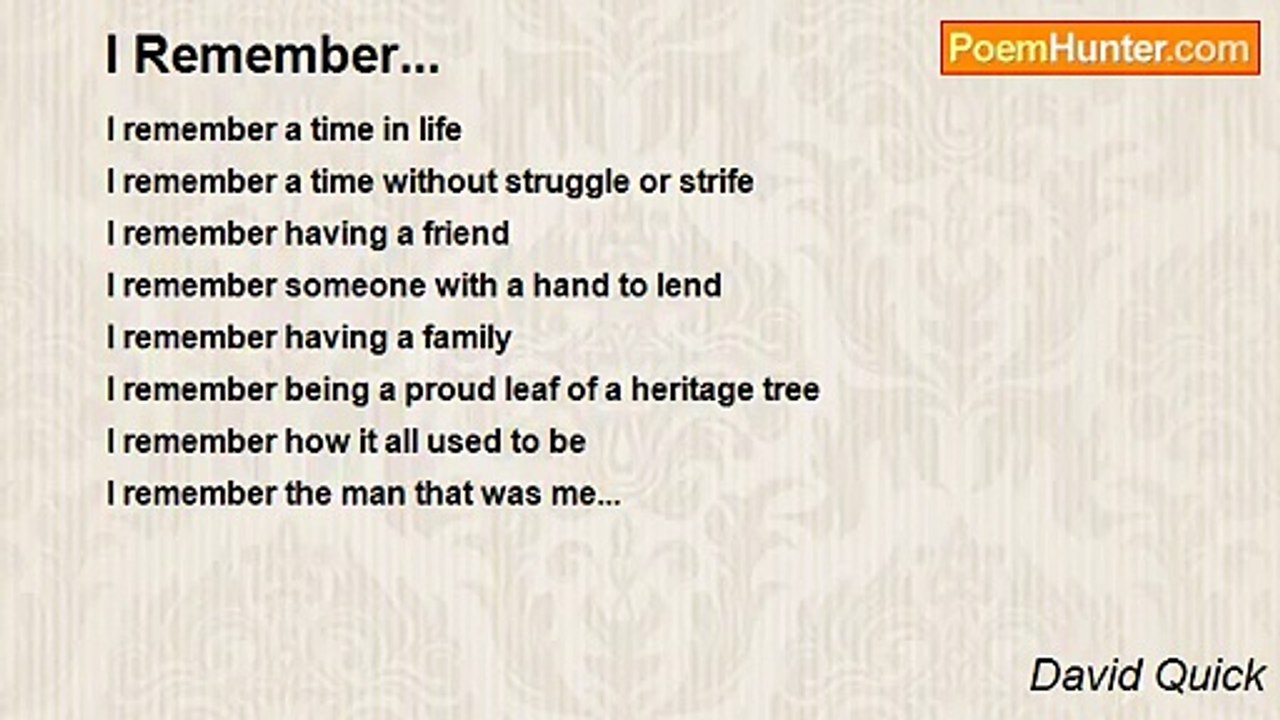 I Remember...

PoemHunter.com

I remember a time in life
I remember a time without struggle or strife
I remember having a friend
I remember someone with a hand to lend
I remember having a family
I remember being a proud leaf of a heritage tree
I remember how it all used to be
I remember the man that was me...

David Quick